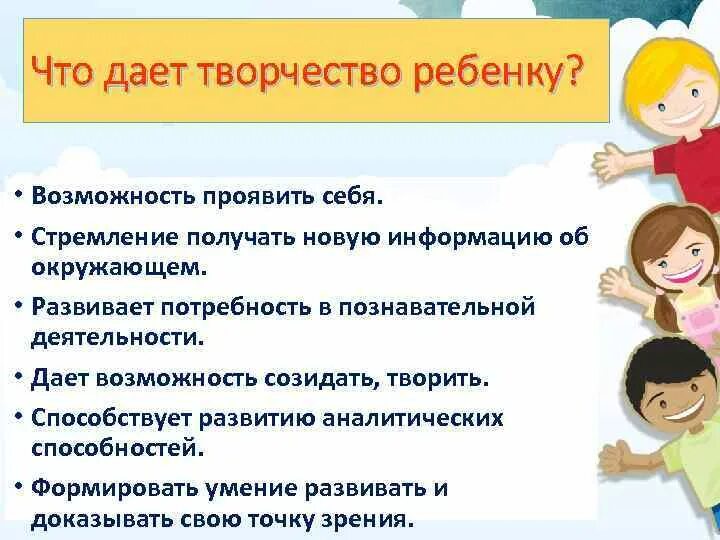 Что дает творчество ребенку?

• Возможность проявить себя.
• Стремление получать новую информацию об окружающем.
• Развивает потребность в познавательной деятельности.
• Дает возможность созидать, творить.
• Способствует развитию аналитических способностей.
• Формировать умение развивать и доказывать свою точку зрения.